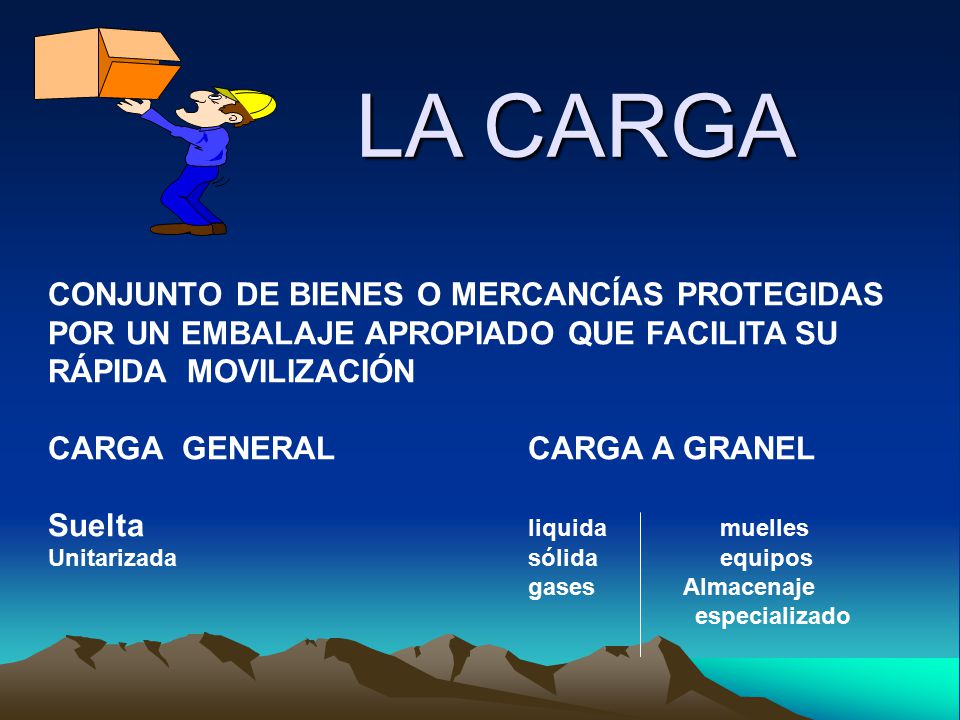 LA CARGA

CONJUNTO DE BIENES O MERCANCÍAS PROTEGIDAS POR UN EMBALAJE APROPIADO QUE FACILITA SU RÁPIDA MOVILIZACIÓN

CARGA GENERAL

Suelta
Unitarizada

CARGA A GRANEL

liquida
sólida
gases

muelles
equipos
Almacenaje
especializado